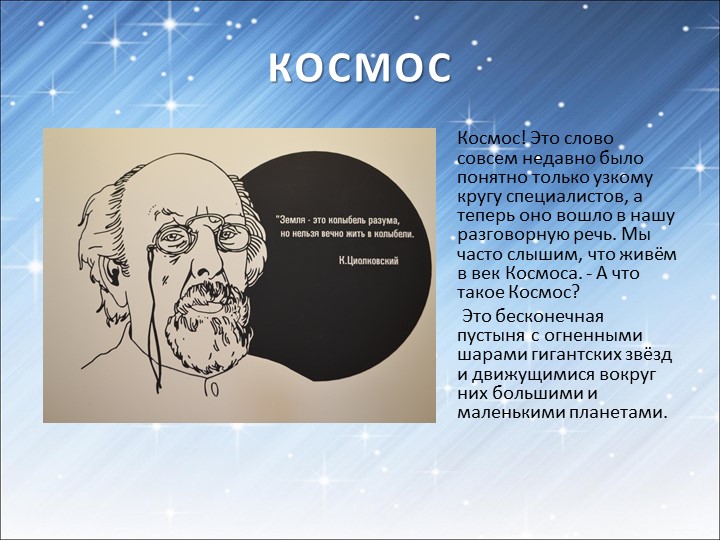 КОСМОС

"Земля - это колыбель разума, но нельзя вечно жить в колыбели.

К.Циолковский

Космос! Это слово совсем недавно было понятно только узкому кругу специалистов, а теперь оно вошло в нашу разговорную речь. Мы часто слышим, что живём в век Космоса. - А что такое Космос?

Это бесконечная пустыня с огненными шарами гигантских звёзд и движущимися вокруг них большими и маленькими планетами.